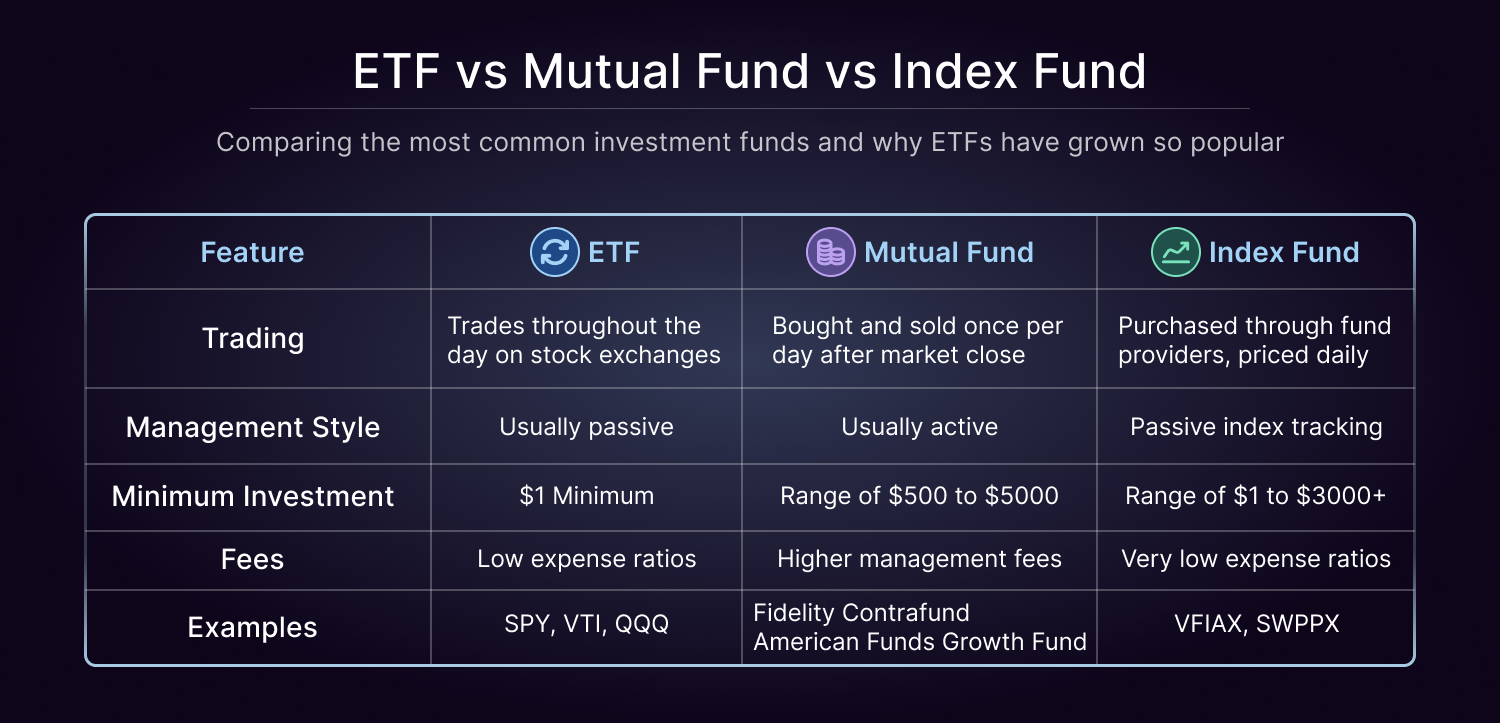 ETF vs Mutual Fund vs Index Fund

Comparing the most common investment funds and why ETFs have grown so popular

| Feature | ETF | Mutual Fund | Index Fund |
|---|---|---|---|
| Trading | Trades throughout the day on stock exchanges | Bought and sold once per day after market close | Purchased through fund providers, priced daily |
| Management Style | Usually passive | Usually active | Passive index tracking |
| Minimum Investment | \$1 Minimum | Range of \$500 to \$5000 | Range of \$1 to \$3000+ |
| Fees | Low expense ratios | Higher management fees | Very low expense ratios |
| Examples | SPY, VTI, QQQ | Fidelity Contrafund American Funds Growth Fund | VFIAX, SWPPX |